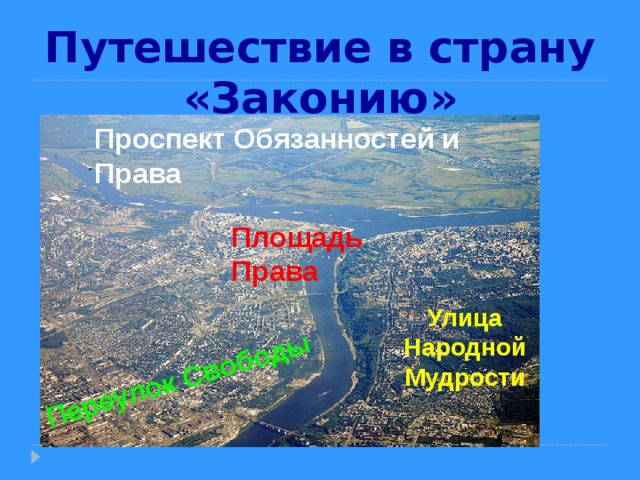 Путешествие в страну «Законию»

Проспект Обязанностей и Права

Площадь Права

Улица Народной Мудрости

Переулок Свободы